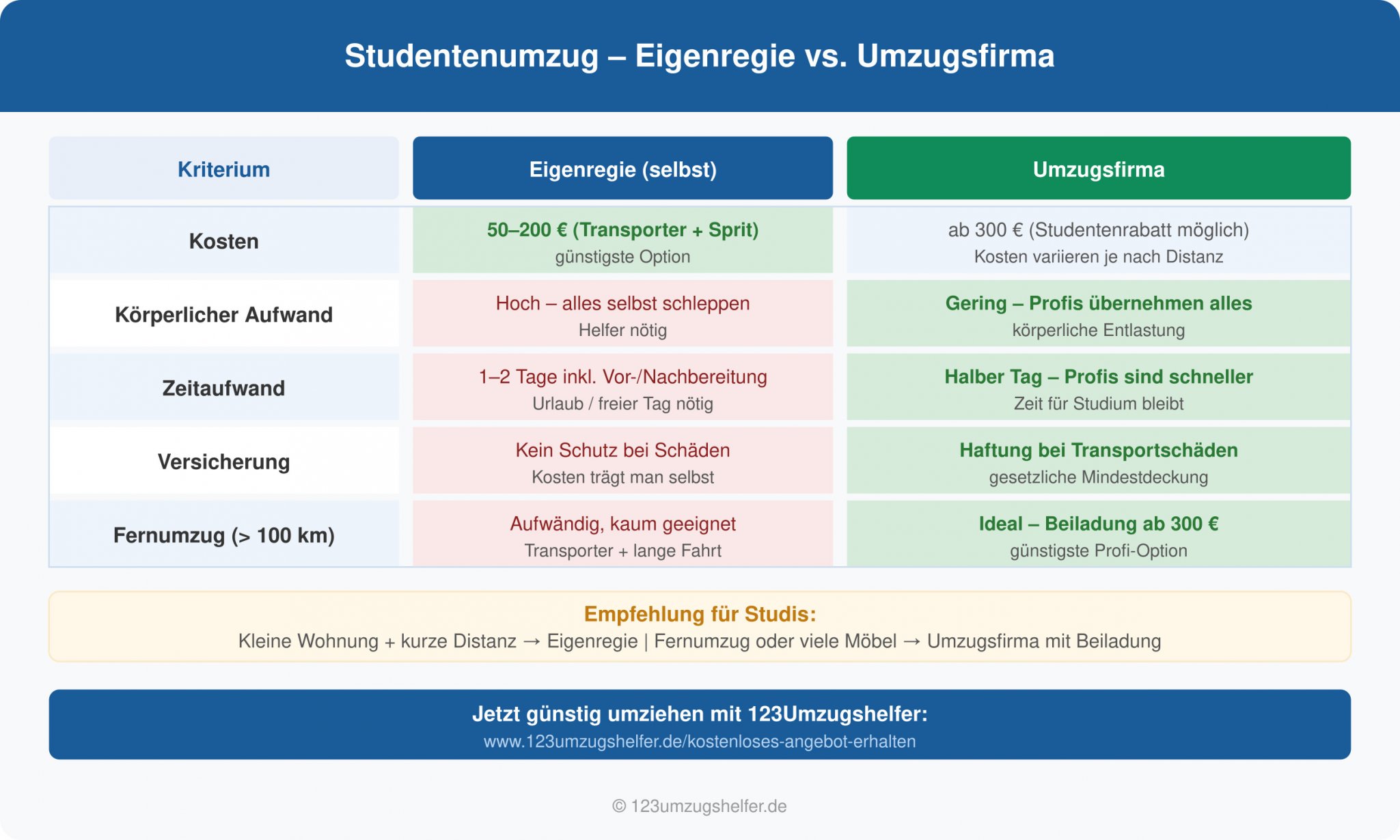 Studentenumzug – Eigenregie vs. Umzugsfirma

| Kriterium | Eigenregie (selbst) | Umzugsfirma |
|---|---|---|
| Kosten | 50–200 € (Transporter + Sprit) günstigste Option | ab 300 € (Studentenrabatt möglich) Kosten variieren je nach Distanz |
| Körperlicher Aufwand | Hoch – alles selbst schleppen Helfer nötig | Gering – Profis übernehmen alles körperliche Entlastung |
| Zeitaufwand | 1–2 Tage inkl. Vor-/Nachbereitung Urlaub / freier Tag nötig | Halber Tag – Profis sind schneller Zeit für Studium bleibt |
| Versicherung | Kein Schutz bei Schäden Kosten trägt man selbst | Haftung bei Transportschäden gesetzliche Mindestdeckung |
| Fernumzug (> 100 km) | Aufwändig, kaum geeignet Transporter + lange Fahrt | Ideal – Beiladung ab 300 € günstigste Profi-Option |

Empfehlung für Studis:
Kleine Wohnung + kurze Distanz → Eigenregie | Fernumzug oder viele Möbel → Umzugsfirma mit Beiladung

Jetzt günstig umziehen mit 123Umzugshelfer:
www.123umzugshelfer.de/kostenloses-angebot-erhalten

© 123umzugshelfer.de